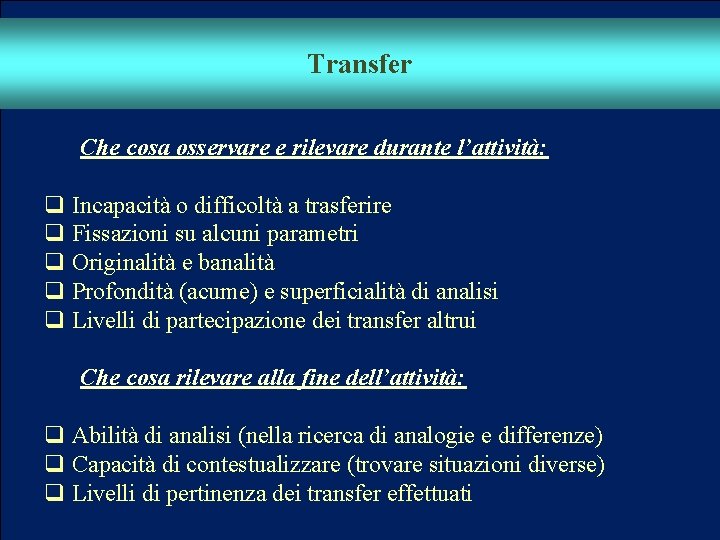 Transfer

Che cosa osservare e rilevare durante l’attività:

❑ Incapacità o difficoltà a trasferire
❑ Fissazioni su alcuni parametri
❑ Originalità e banalità
❑ Profondità (acume) e superficialità di analisi
❑ Livelli di partecipazione dei transfer altrui

Che cosa rilevare alla fine dell’attività:

❑ Abilità di analisi (nella ricerca di analogie e differenze)
❑ Capacità di contestualizzare (trovare situazioni diverse)
❑ Livelli di pertinenza dei transfer effettuati